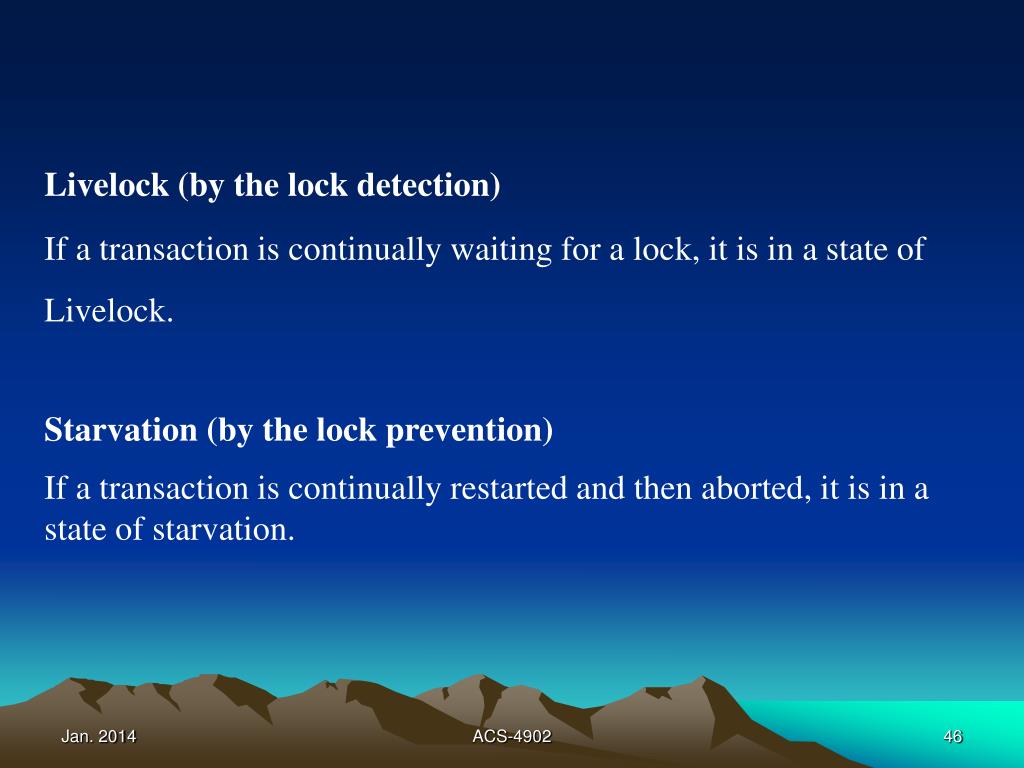 Livelock (by the lock detection)

If a transaction is continually waiting for a lock, it is in a state of Livelock.

Starvation (by the lock prevention)

If a transaction is continually restarted and then aborted, it is in a state of starvation.

Jan. 2014

ACS-4902

46